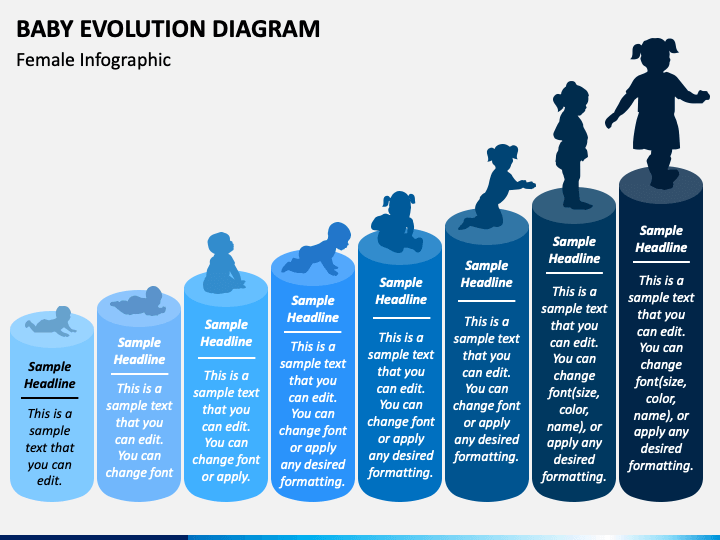 BABY EVOLUTION DIAGRAM
Female Infographic

Sample Headline
This is a sample text that you can edit.

Sample Headline
This is a sample text that you can edit. You can change font

Sample Headline
This is a sample text that you can edit. You can change font or apply.

Sample Headline
This is a sample text that you can edit. You can change font or apply any desired formatting.

Sample Headline
This is a sample text that you can edit. You can change font or apply any desired formatting.

Sample Headline
This is a sample text that you can edit. You can change font or apply any desired formatting.

Sample Headline
This is a sample text that you can edit. You can change font(size, color, name), or apply any desired formatting.

Sample Headline
This is a sample text that you can edit. You can change font(size, color, name), or apply any desired formatting.